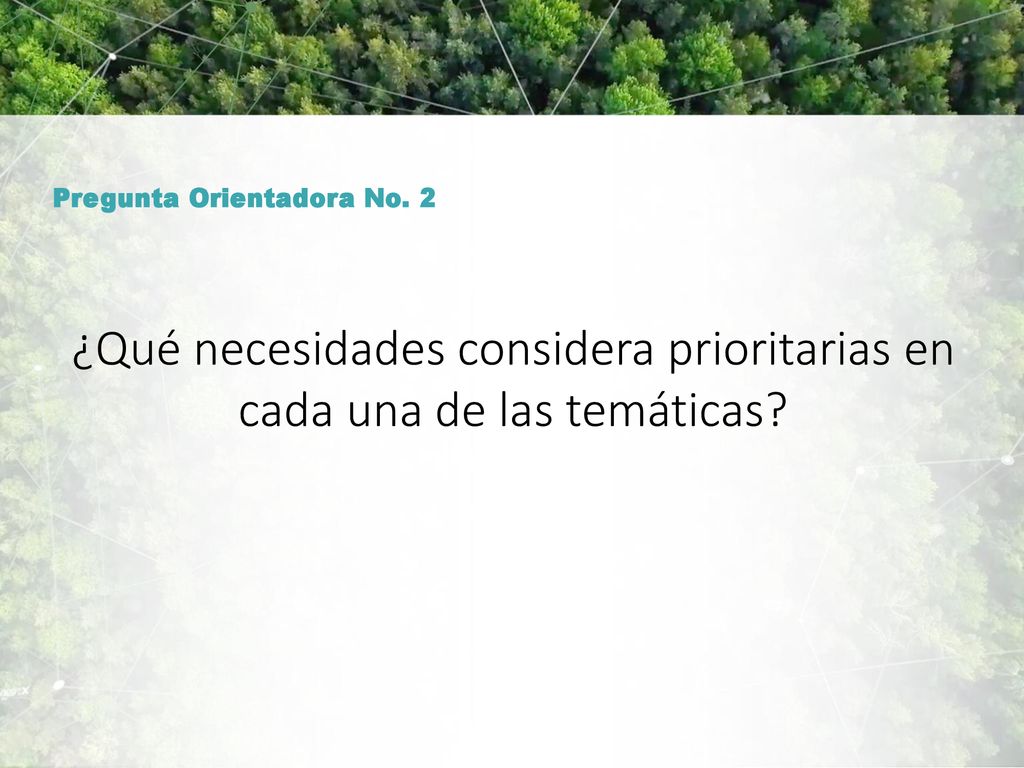 Pregunta Orientadora No. 2

¿Qué necesidades considera prioritarias en cada una de las temáticas?